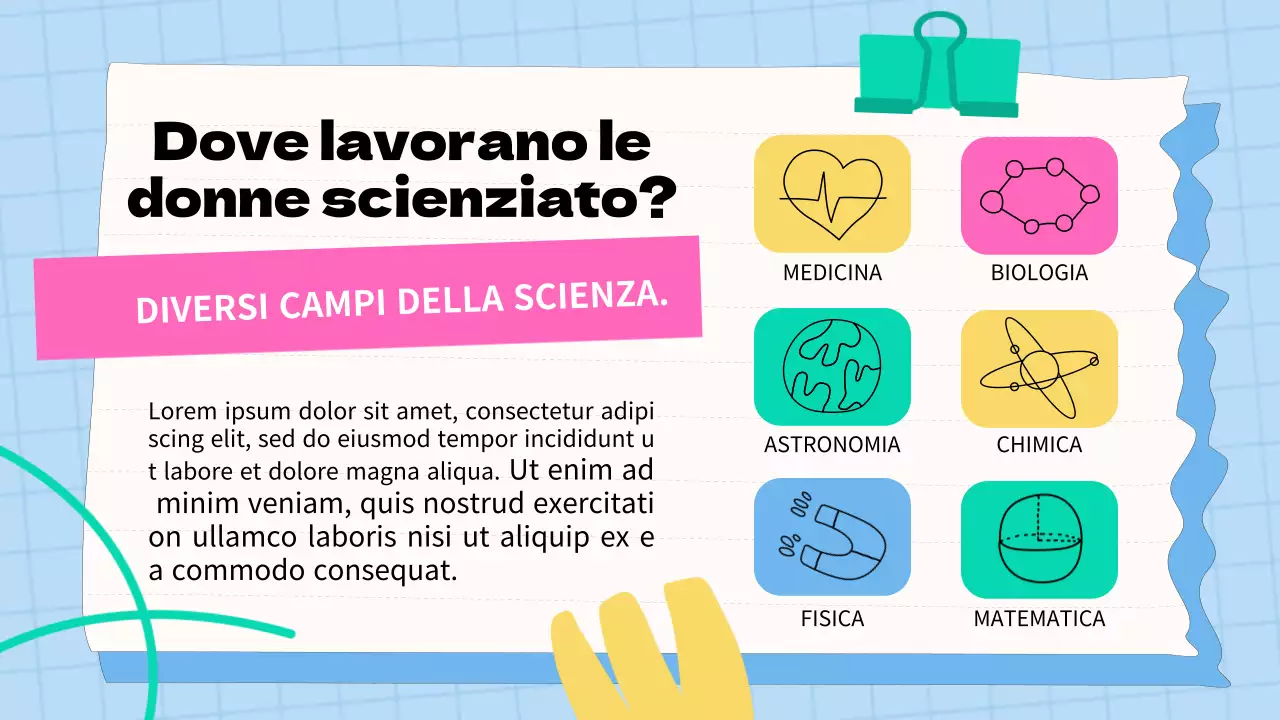 Dove lavorano le donne scienziato?

DIVERSI CAMPI DELLA SCIENZA.

Lorem ipsum dolor sit amet, consectetur adipi scing elit, sed do eiusmod tempor incididunt u t labore et dolore magna aliqua. Ut enim ad minim veniam, quis nostrud exercitati on ullamco laboris nisi ut aliquip ex e a commodo consequat.

MEDICINA

BIOLOGIA

ASTRONOMIA

CHIMICA

FISICA

MATEMATICA